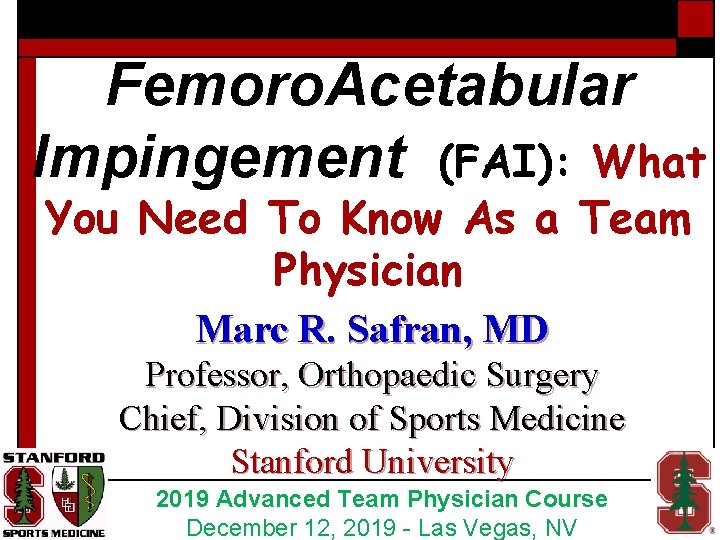 FemoroAcetabular Impingement (FAI): What You Need To Know As a Team Physician

Marc R. Safran, MD

Professor, Orthopaedic Surgery

Chief, Division of Sports Medicine

Stanford University

STANFORD

SPORTS MEDICINE

2019 Advanced Team Physician Course

December 12, 2019 - Las Vegas, NV